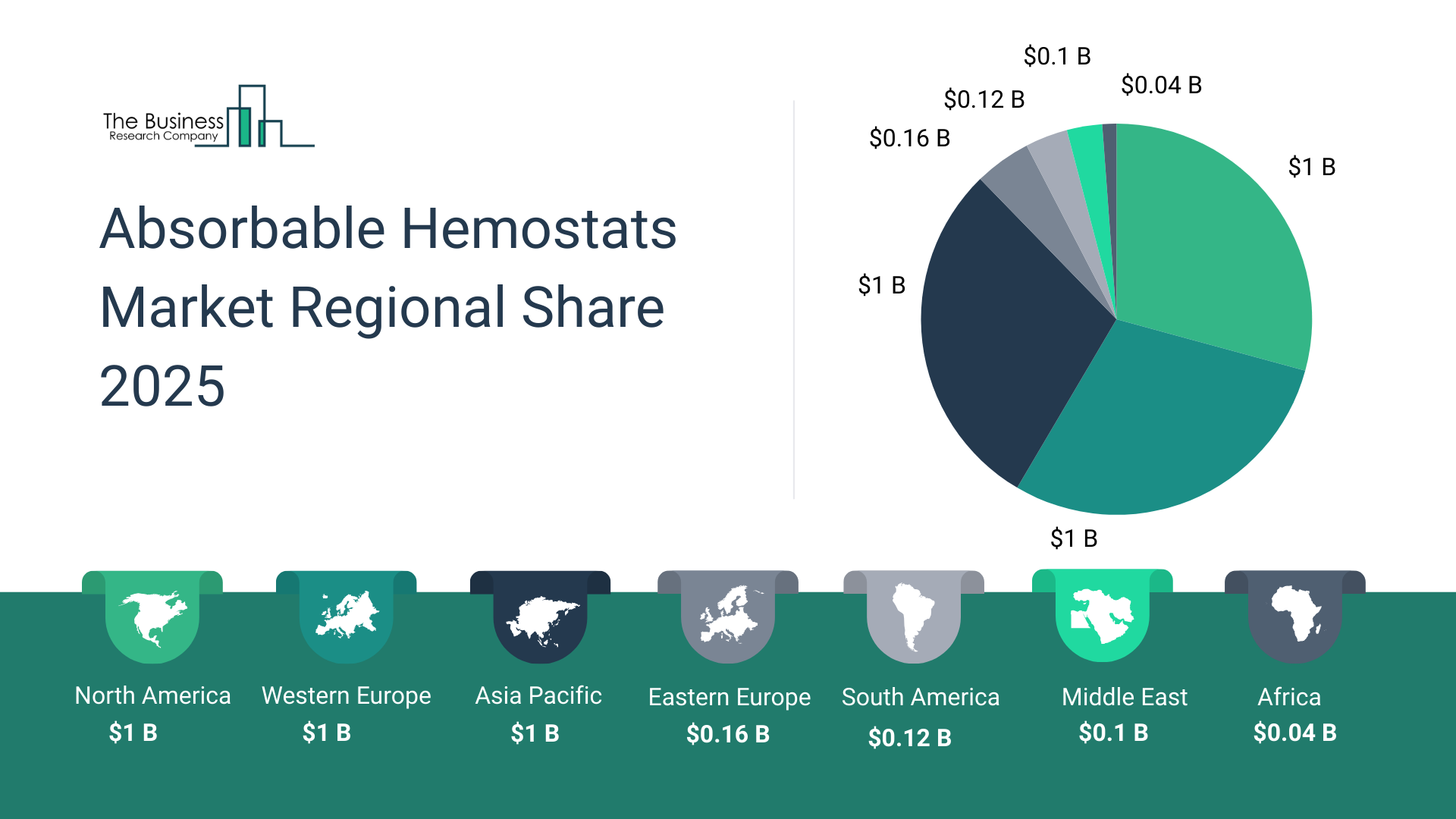 The Business Research Company

Absorbable Hemostats Market Regional Share 2025

$0.1 B
$0.04 B
$0.12 B
$0.16 B
$1 B
$1 B
$1 B

North America
$1 B

Western Europe
$1 B

Asia Pacific
$1 B

Eastern Europe
$0.16 B

South America
$0.12 B

Middle East
$0.1 B

Africa
$0.04 B